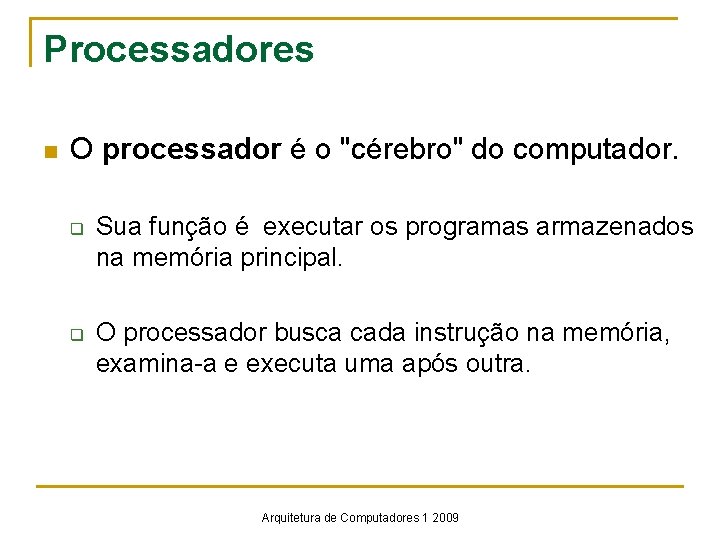 Processadores

O processador é o "cérebro" do computador.

Sua função é executar os programas armazenados na memória principal.

O processador busca cada instrução na memória, examina-a e executa uma após outra.

Arquitetura de Computadores 1 2009